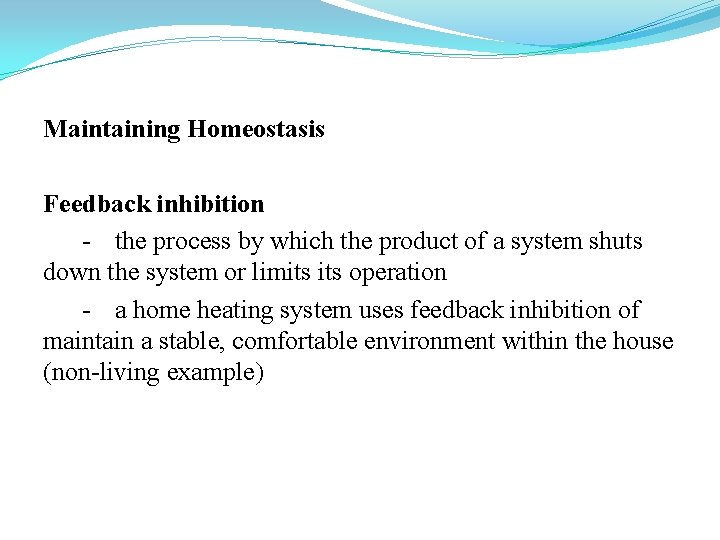 Maintaining Homeostasis

Feedback inhibition

- the process by which the product of a system shuts down the system or limits its operation

- a home heating system uses feedback inhibition of maintain a stable, comfortable environment within the house (non-living example)